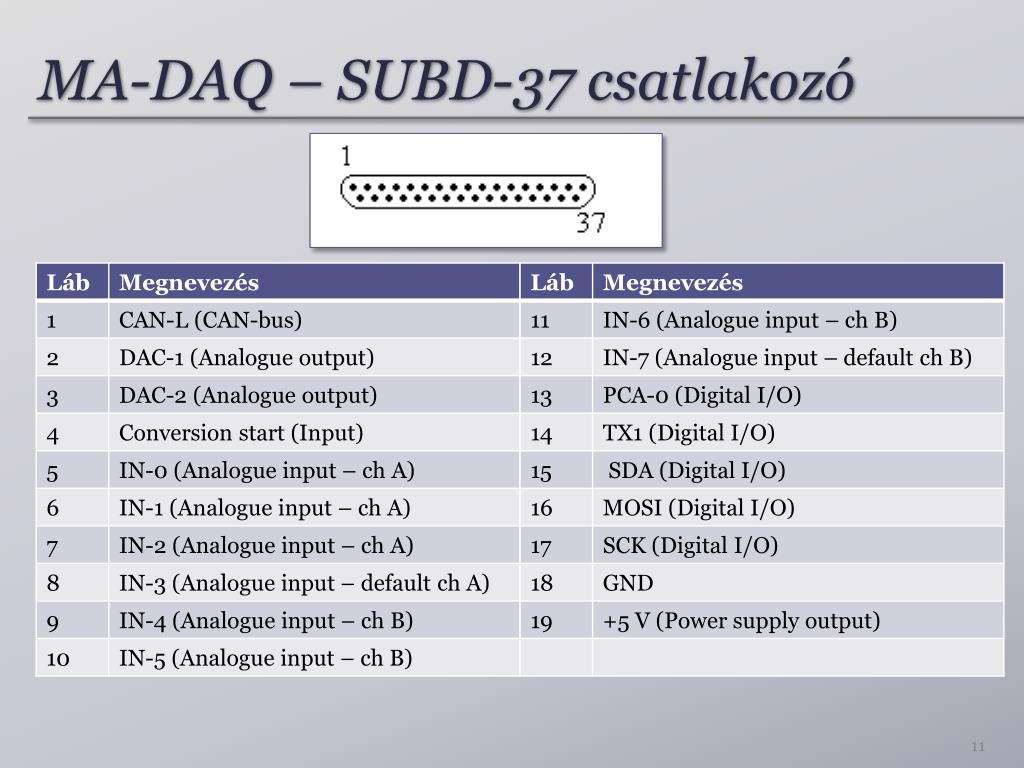 MA-DAQ – SUBD-37 csatlakozó

1

37

| Láb | Megnevezés | Láb | Megnevezés |
|---|---|---|---|
| 1 | CAN-L (CAN-bus) | 11 | IN-6 (Analogue input – ch B) |
| 2 | DAC-1 (Analogue output) | 12 | IN-7 (Analogue input – default ch B) |
| 3 | DAC-2 (Analogue output) | 13 | PCA-0 (Digital I/O) |
| 4 | Conversion start (Input) | 14 | TX1 (Digital I/O) |
| 5 | IN-0 (Analogue input – ch A) | 15 | SDA (Digital I/O) |
| 6 | IN-1 (Analogue input – ch A) | 16 | MOSI (Digital I/O) |
| 7 | IN-2 (Analogue input – ch A) | 17 | SCK (Digital I/O) |
| 8 | IN-3 (Analogue input – default ch A) | 18 | GND |
| 9 | IN-4 (Analogue input – ch B) | 19 | +5 V (Power supply output) |
| 10 | IN-5 (Analogue input – ch B) | | |

11